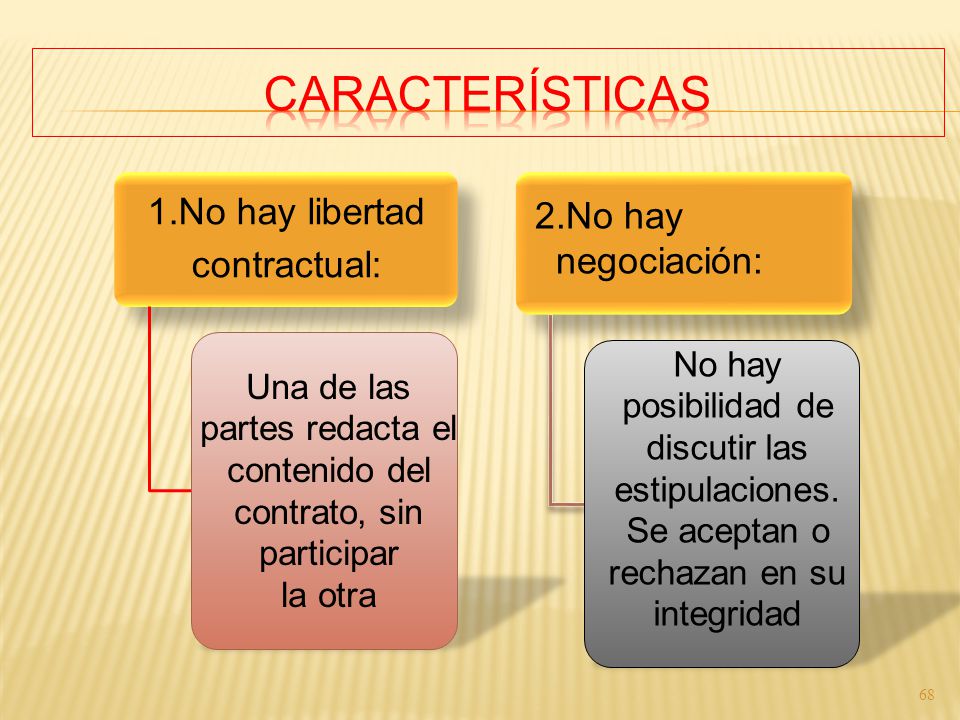 CARACTERÍSTICAS

1.No hay libertad contractual:

Una de las partes redacta el contenido del contrato, sin participar la otra

2.No hay negociación:

No hay posibilidad de discutir las estipulaciones. Se aceptan o rechazan en su integridad

68